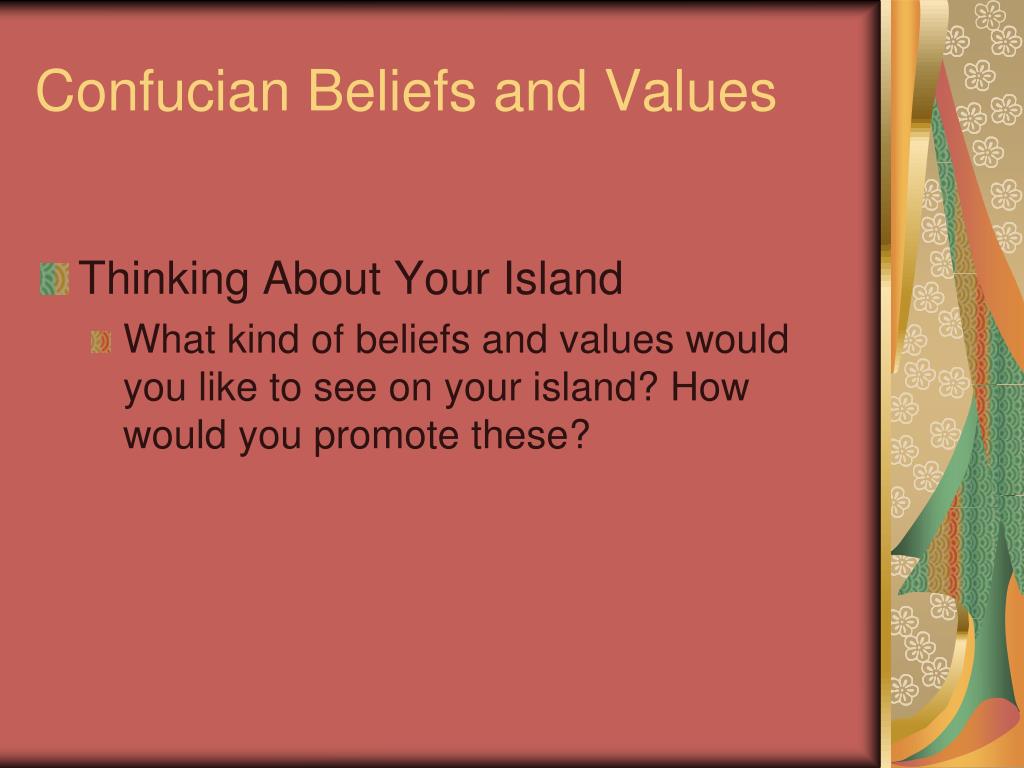 Confucian Beliefs and Values

Thinking About Your Island

What kind of beliefs and values would you like to see on your island? How would you promote these?